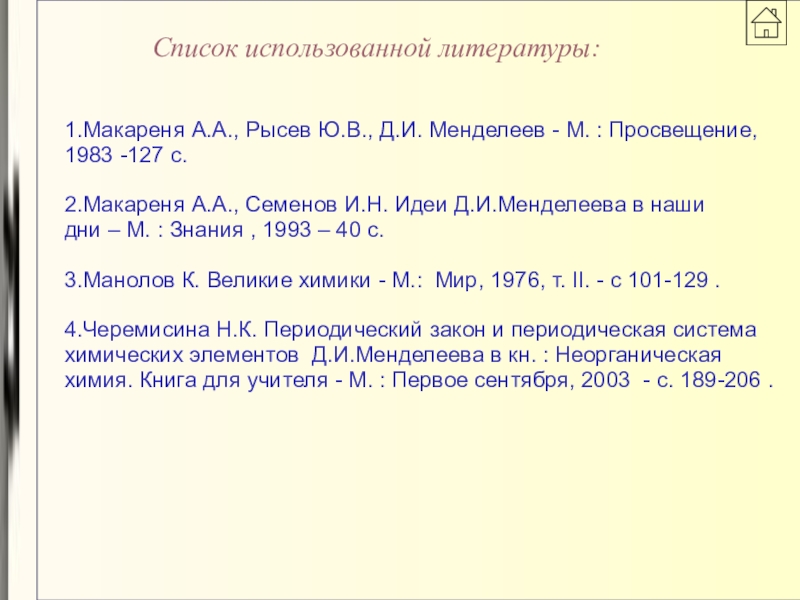 Список использованной литературы:

1.Макареня А.А., Рысев Ю.В., Д.И. Менделеев - М. : Просвещение, 1983 -127 с.

2.Макареня А.А., Семенов И.Н. Идеи Д.И.Менделеева в наши дни – М. : Знания , 1993 – 40 с.

3.Манолов К. Великие химики - М.: Мир, 1976, т. II. - с 101-129 .

4.Черемисина Н.К. Периодический закон и периодическая система химических элементов Д.И.Менделеева в кн. : Неорганическая химия. Книга для учителя - М. : Первое сентября, 2003 - с. 189-206 .